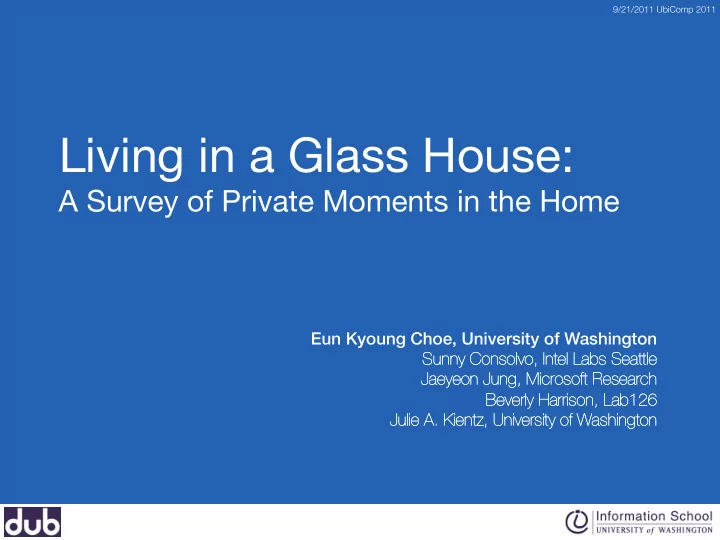 9/21/2011 UbiComp 2011

Living in a Glass House:
A Survey of Private Moments in the Home

Eun Kyoung Choe, University of Washington
Sunny Consolvo, Intel Labs Seattle
Jaeyeon Jung, Microsoft Research
Beverly Harrison, Lab126
Julie A. Kientz, University of Washington

dub

Information School
UNIVERSITY of WASHINGTON